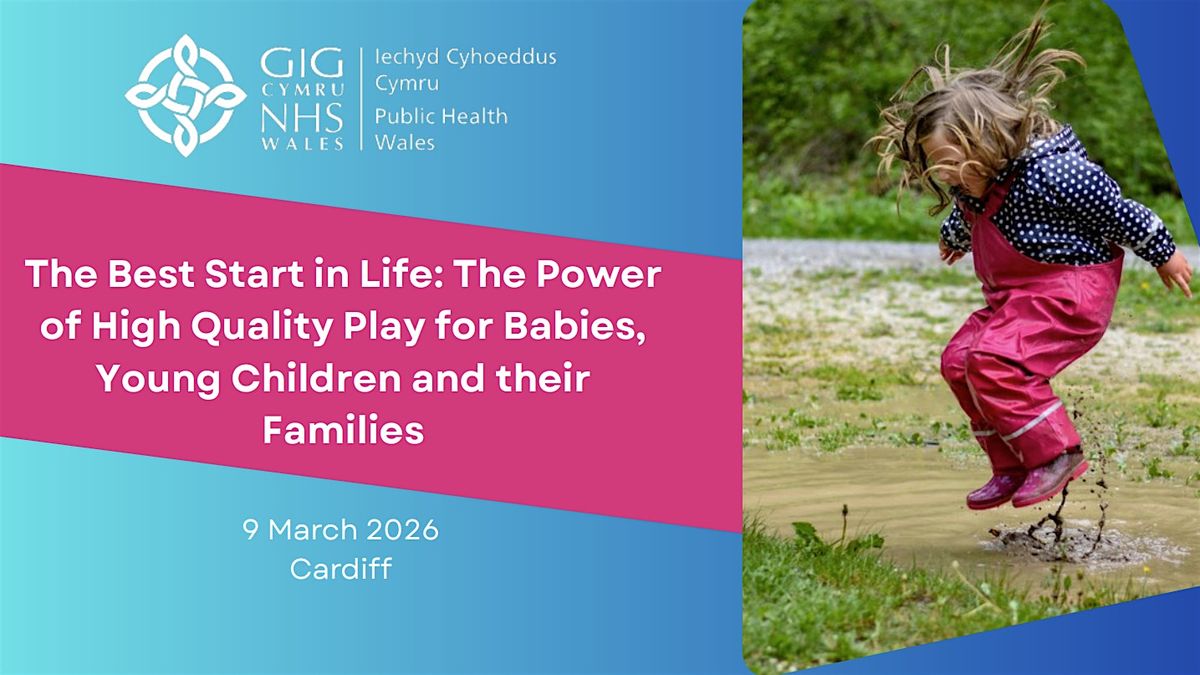 GIG CYMRU NHS WALES

Iechyd Cyhoeddus Cymru
Public Health Wales

The Best Start in Life: The Power of High Quality Play for Babies, Young Children and their Families

9 March 2026
Cardiff